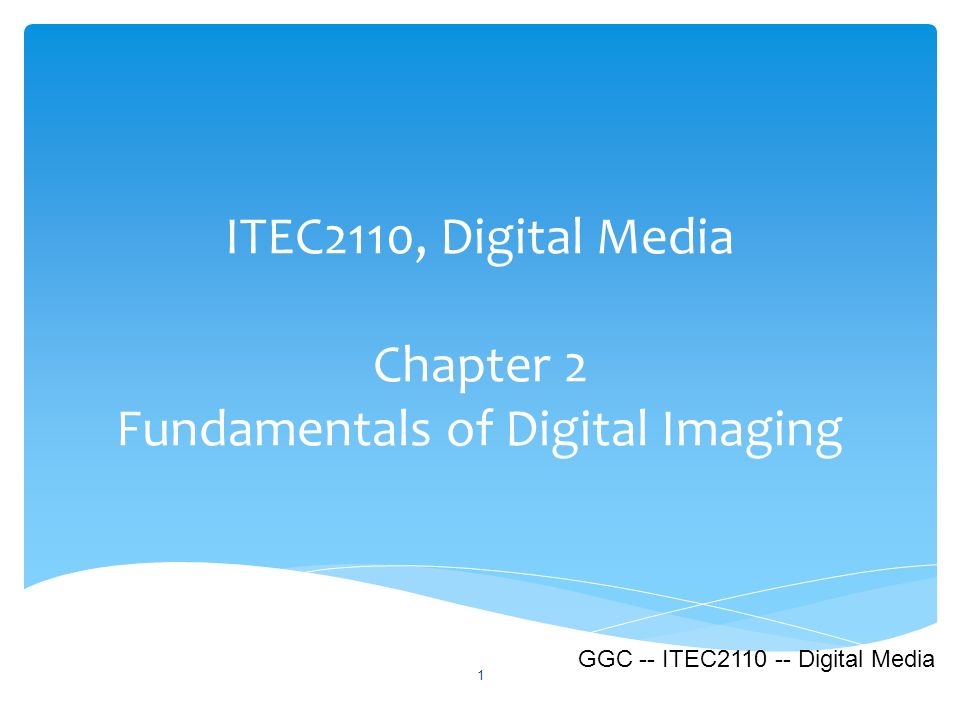 ITEC2110, Digital Media

Chapter 2
Fundamentals of Digital Imaging

GGC -- ITEC2110 -- Digital Media

1